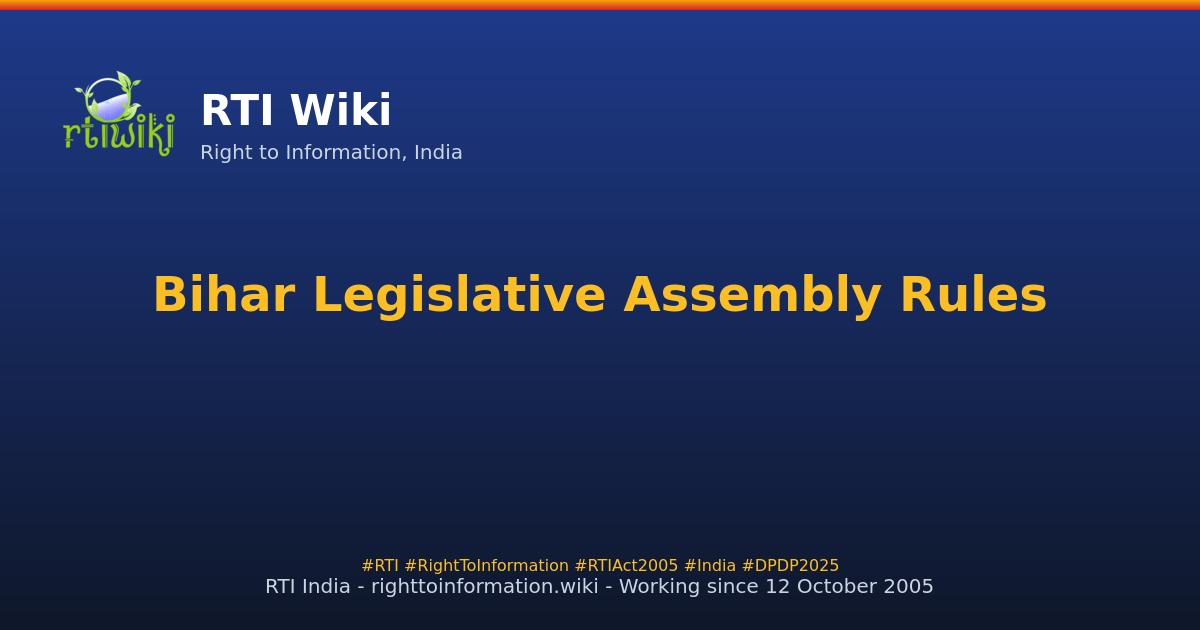 rtiwiki

RTI Wiki

Right to Information, India

Bihar Legislative Assembly Rules

#RTI #RightToInformation #RTIAct2005 #India #DPDP2025

RTI India - righttoinformation.wiki - Working since 12 October 2005